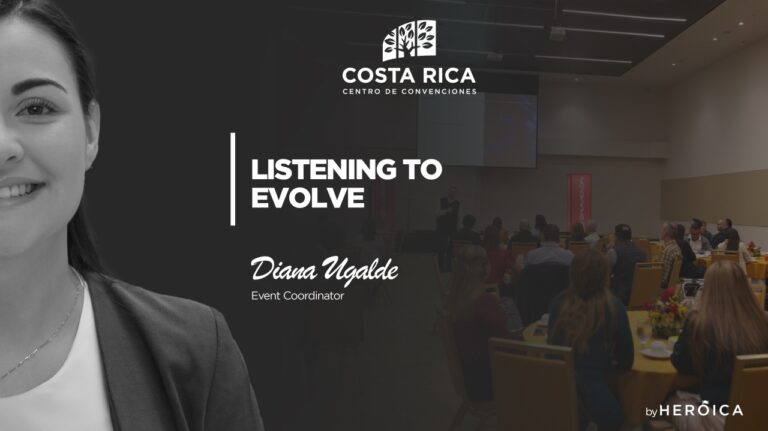 COSTA RICA
CENTRO DE CONVENCIONES

LISTENING TO EVOLVE

Diana Ugalde
Event Coordinator

by HEROICA